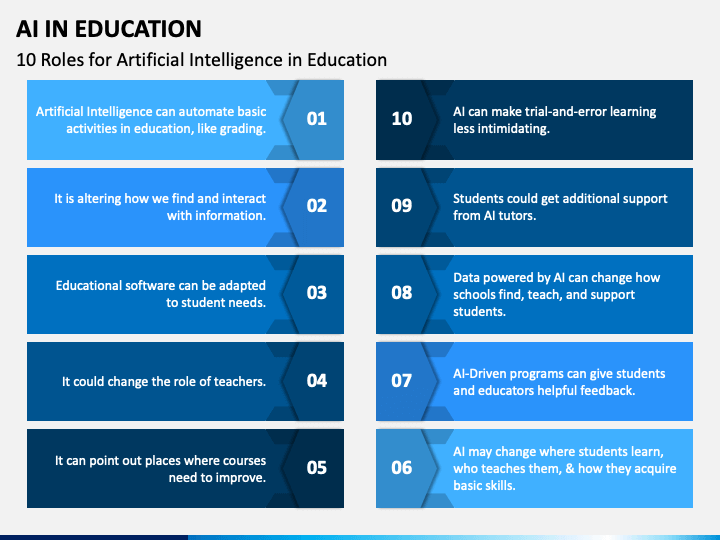 AI IN EDUCATION

10 Roles for Artificial Intelligence in Education

Artificial Intelligence can automate basic activities in education, like grading.

01

It is altering how we find and interact with information.

02

Educational software can be adapted to student needs.

03

It could change the role of teachers.

04

It can point out places where courses need to improve.

05

10

AI can make trial-and-error learning less intimidating.

09

Students could get additional support from AI tutors.

08

Data powered by AI can change how schools find, teach, and support students.

07

AI-Driven programs can give students and educators helpful feedback.

06

AI may change where students learn, who teaches them, & how they acquire basic skills.